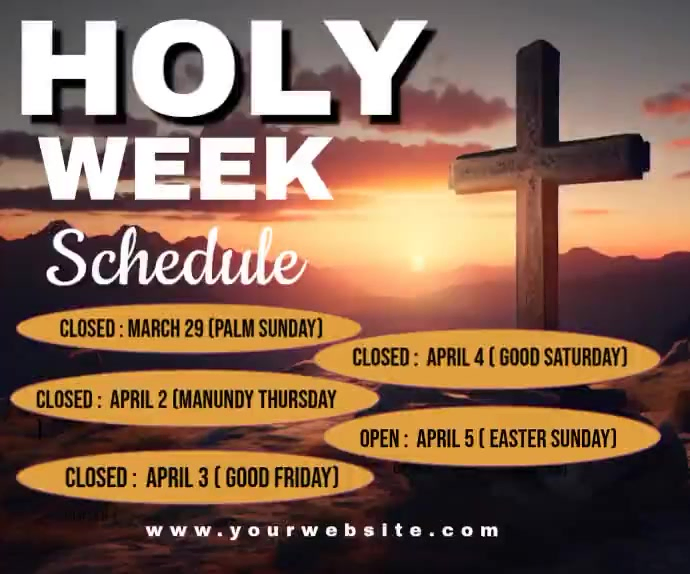 HOLY WEEK

Schedule

CLOSED : MARCH 29 (PALM SUNDAY)

CLOSED : APRIL 4 ( GOOD SATURDAY)

CLOSED : APRIL 2 (MANUNDY THURSDAY

OPEN : APRIL 5 ( EASTER SUNDAY)

CLOSED : APRIL 3 ( GOOD FRIDAY)

www.yourwebsite.com